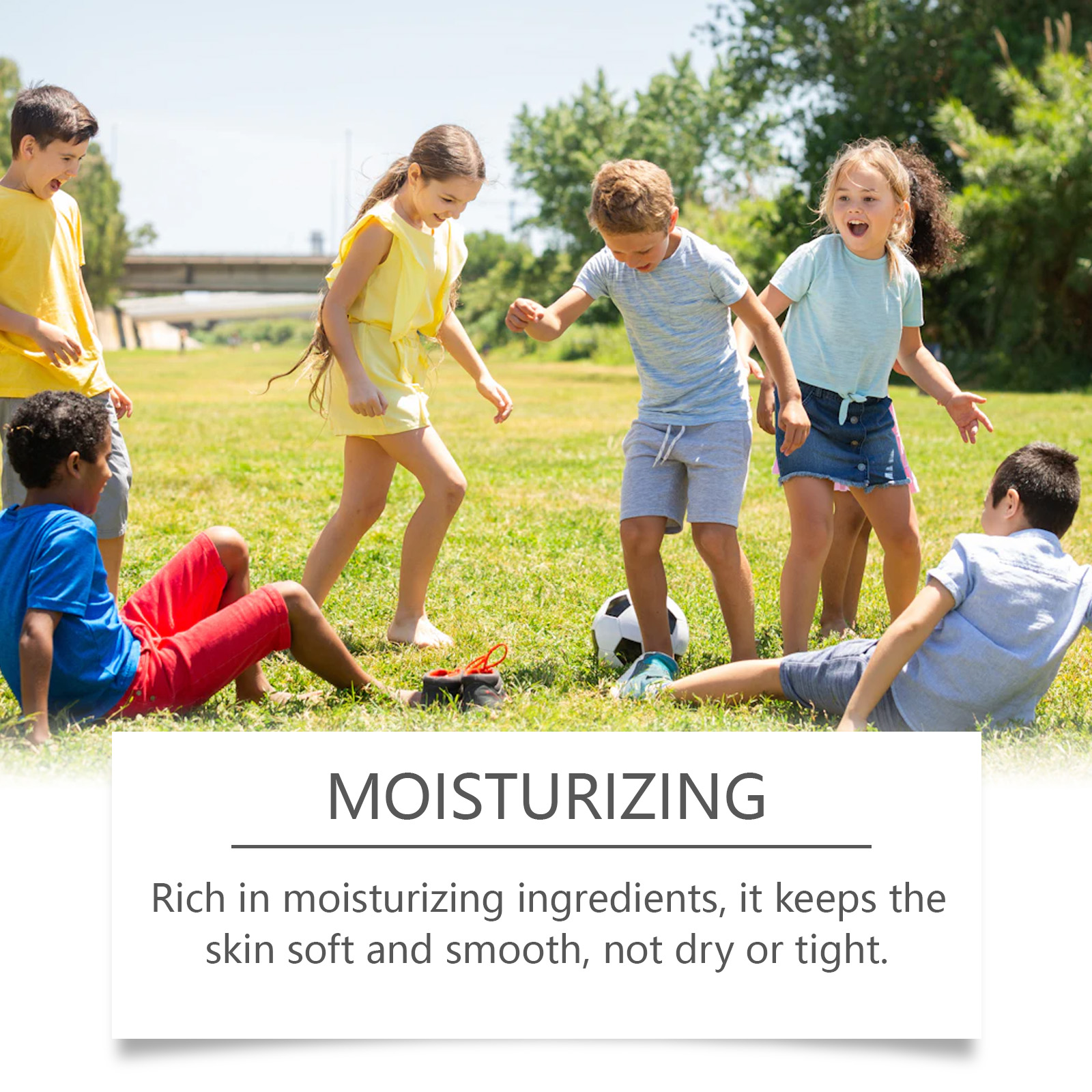 MOISTURIZING

Rich in moisturizing ingredients, it keeps the skin soft and smooth, not dry or tight.